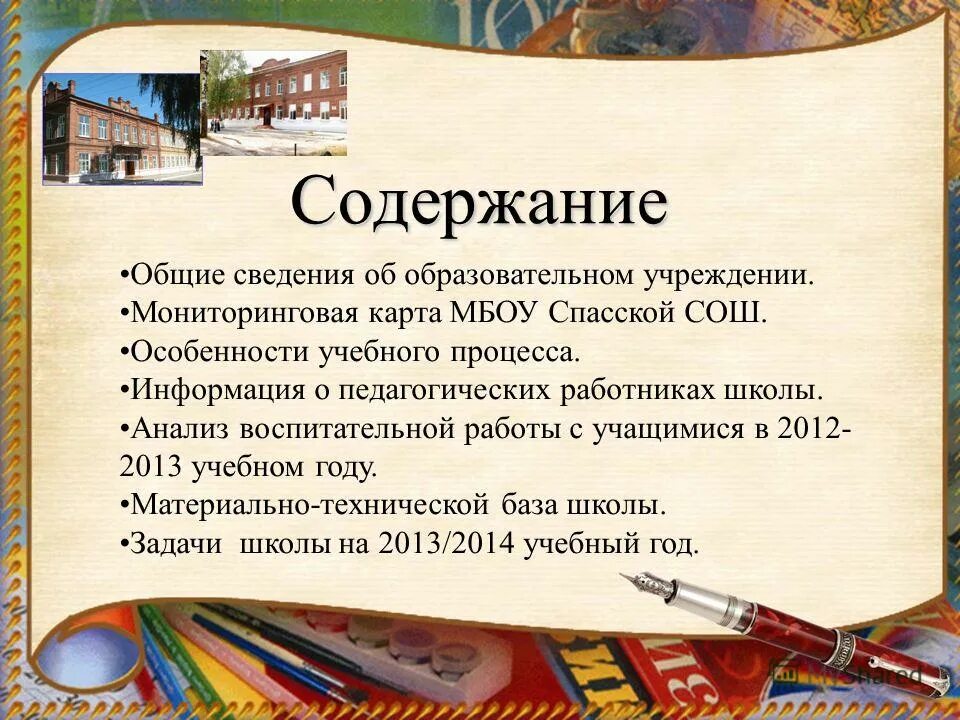 Содержание

•Общие сведения об образовательном учреждении.
•Мониторинговая карта МБОУ Спасской СОШ.
•Особенности учебного процесса.
•Информация о педагогических работниках школы.
•Анализ воспитательной работы с учащимися в 2012-2013 учебном году.
•Материально-технической база школы.
•Задачи школы на 2013/2014 учебный год.

MyShared